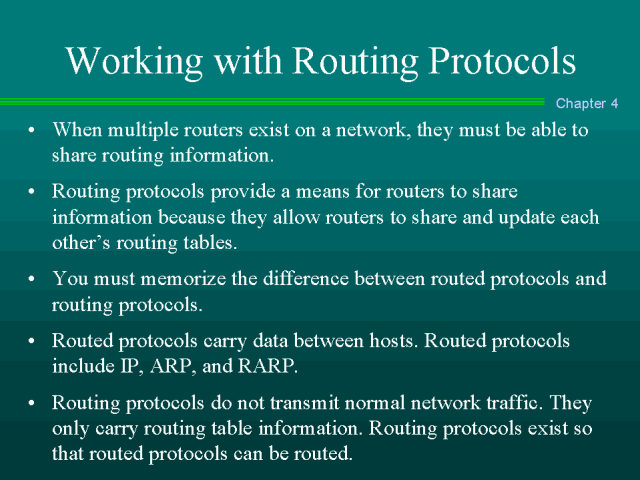 Working with Routing Protocols

Chapter 4

• When multiple routers exist on a network, they must be able to share routing information.

• Routing protocols provide a means for routers to share information because they allow routers to share and update each other's routing tables.

• You must memorize the difference between routed protocols and routing protocols.

• Routed protocols carry data between hosts. Routed protocols include IP, ARP, and RARP.

• Routing protocols do not transmit normal network traffic. They only carry routing table information. Routing protocols exist so that routed protocols can be routed.